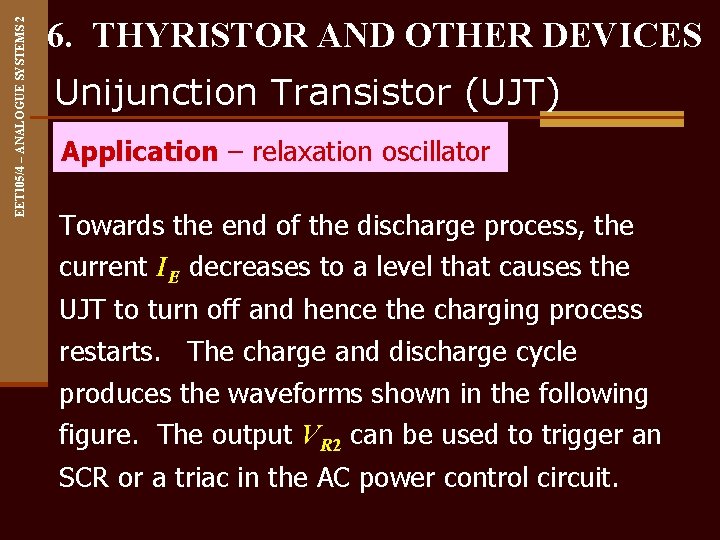 EET105/4 – ANALOGUE SYSTEMS 2

6. THYRISTOR AND OTHER DEVICES

Unijunction Transistor (UJT)

Application – relaxation oscillator

Towards the end of the discharge process, the current $I_E$ decreases to a level that causes the UJT to turn off and hence the charging process restarts. The charge and discharge cycle produces the waveforms shown in the following figure. The output $V_{R2}$ can be used to trigger an SCR or a triac in the AC power control circuit.